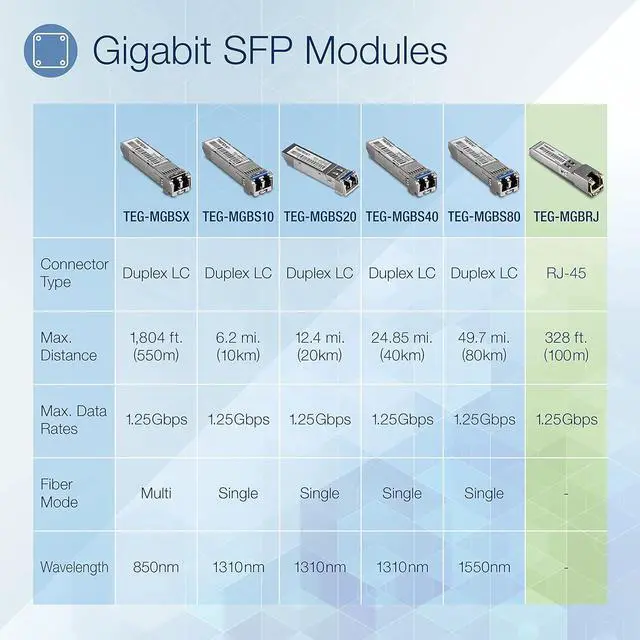 Gigabit SFP Modules

| | TEG-MGBSX | TEG-MGBS10 | TEG-MGBS20 | TEG-MGBS40 | TEG-MGBS80 | TEG-MGBRJ |
|---|---|---|---|---|---|---|
| Connector Type | Duplex LC | Duplex LC | Duplex LC | Duplex LC | Duplex LC | RJ-45 |
| Max. Distance | 1,804 ft. (550m) | 6.2 mi. (10km) | 12.4 mi. (20km) | 24.85 mi. (40km) | 49.7 mi. (80km) | 328 ft. (100m) |
| Max. Data Rates | 1.25Gbps | 1.25Gbps | 1.25Gbps | 1.25Gbps | 1.25Gbps | 1.25Gbps |
| Fiber Mode | Multi | Single | Single | Single | Single | - |
| Wavelength | 850nm | 1310nm | 1310nm | 1310nm | 1550nm | - |